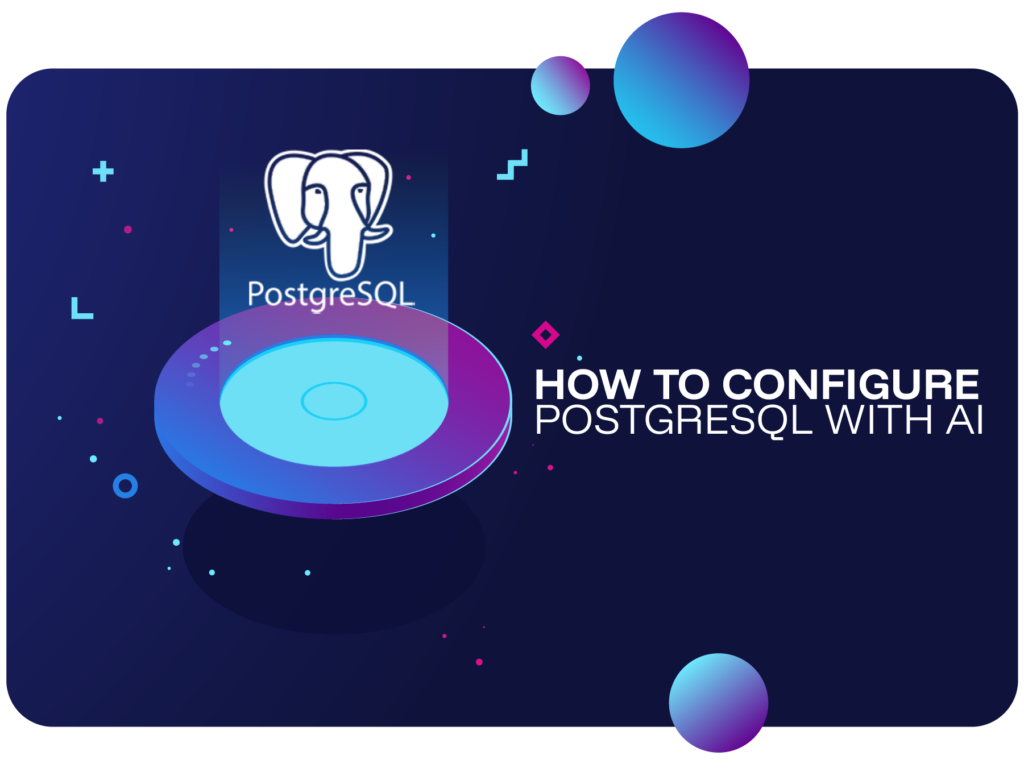 PostgreSQL

HOW TO CONFIGURE
POSTGRESQL WITH AI